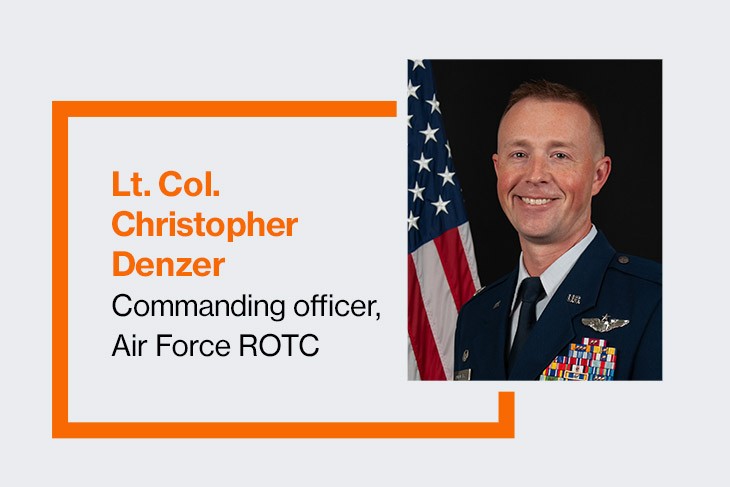 Lt. Col. Christopher Denzer

Commanding officer, Air Force ROTC